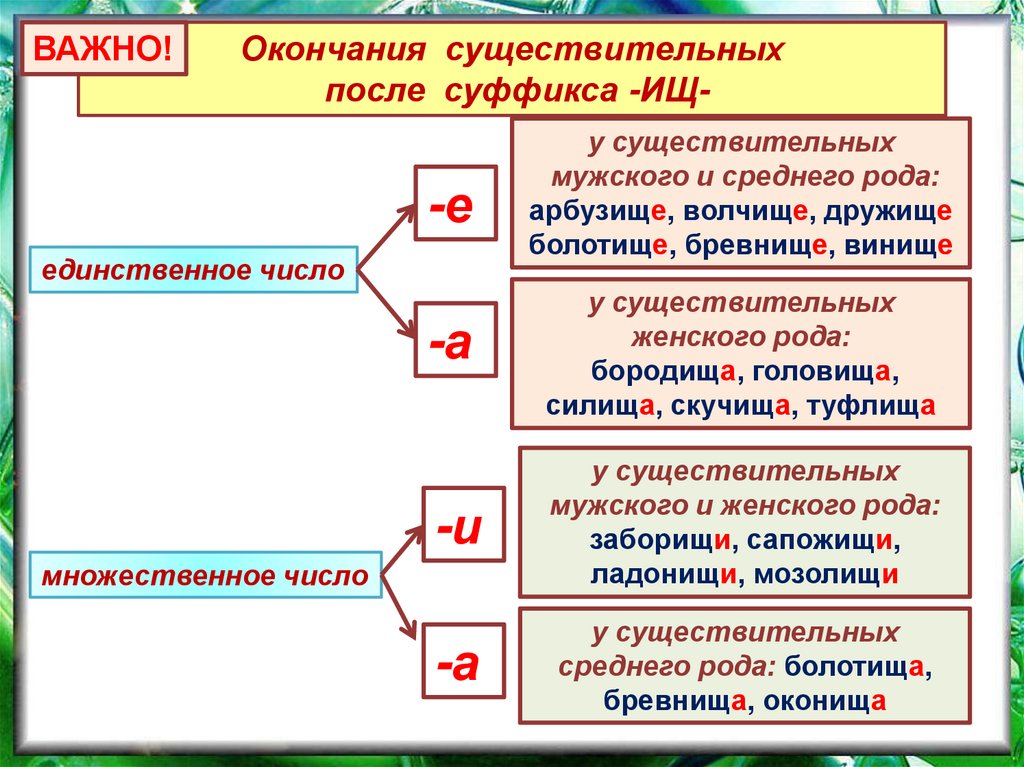 ВАЖНО!

Окончания существительных после суффикса -ИЩ-

единственное число

-е

у существительных мужского и среднего рода: арбузище, волчище, дружище болотище, бревнище, винище

-а

у существительных женского рода: бородища, головища, силища, скучища, туфлища

множественное число

-и

у существительных мужского и женского рода: заборищи, сапожищи, ладонищи, мозолищи

-а

у существительных среднего рода: болотища, бревнища, оконища